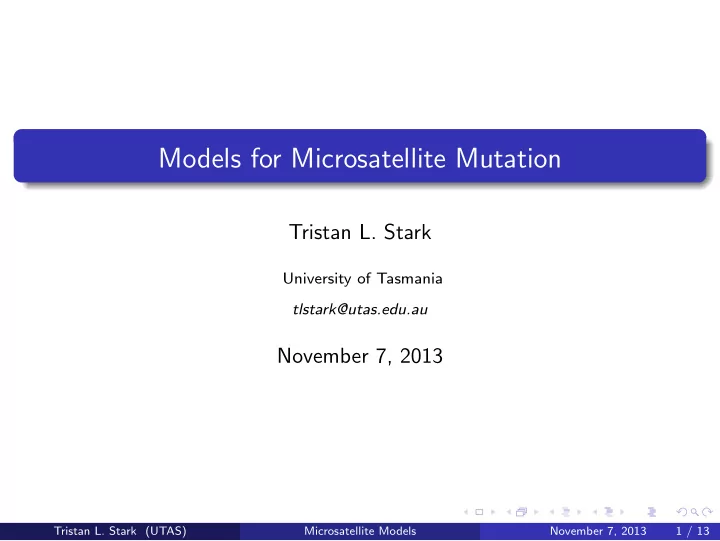 Models for Microsatellite Mutation

Tristan L. Stark

University of Tasmania

tlstark@utas.edu.au

November 7, 2013

Tristan L. Stark (UTAS) Microsatellite Models November 7, 2013 1 / 13